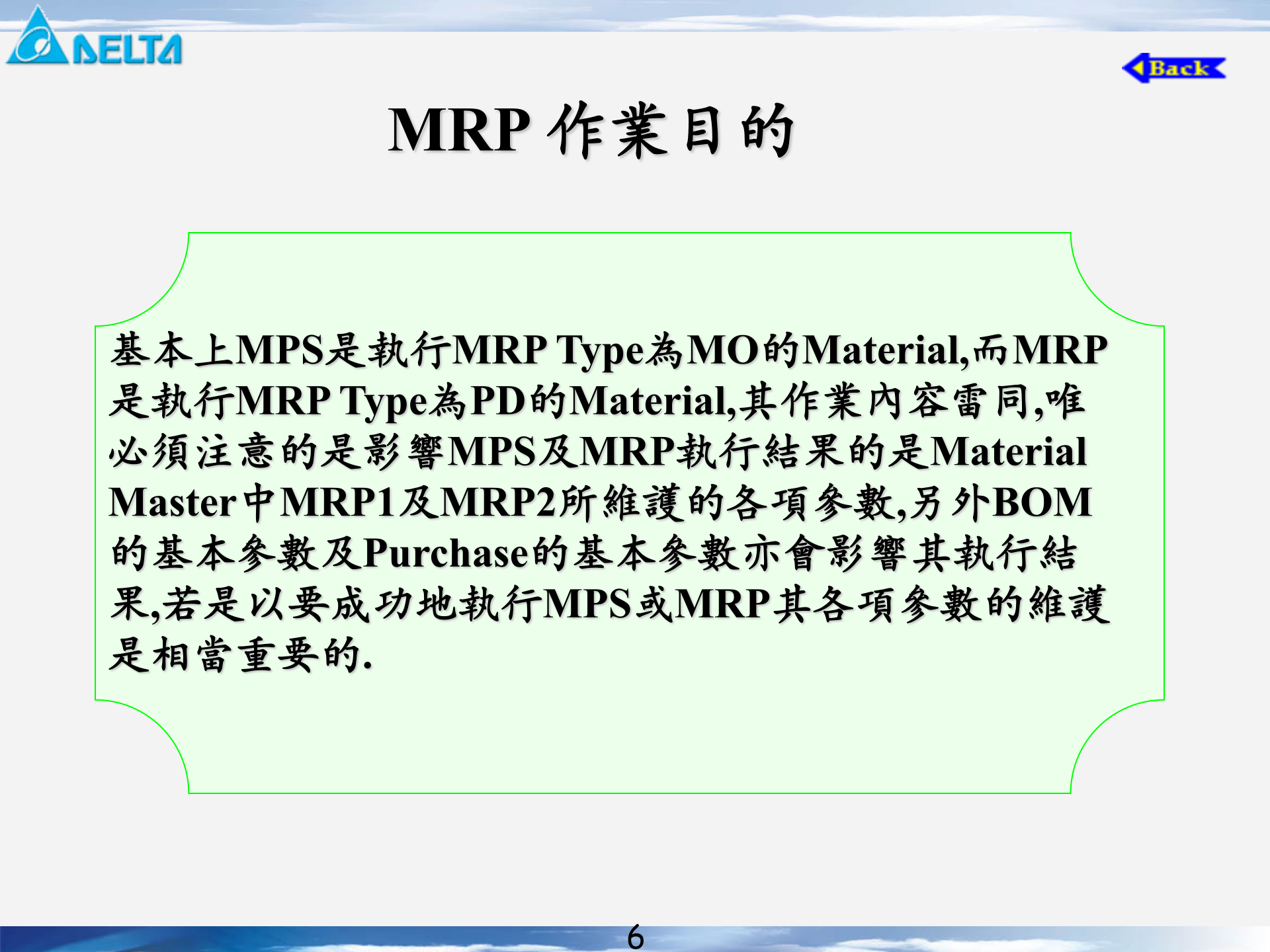 DELTA

Back

MRP 作業目的

基本上MPS是執行MRP Type為MO的Material,而MRP是執行MRP Type為PD的Material,其作業內容雷同,唯必須注意的是影響MPS及MRP執行結果的是Material Master中MRP1及MRP2所維護的各項參數,另外BOM的基本參數及Purchase的基本參數亦會影響其執行結果,若是以要成功地執行MPS或MRP其各項參數的維護是相當重要的.

6